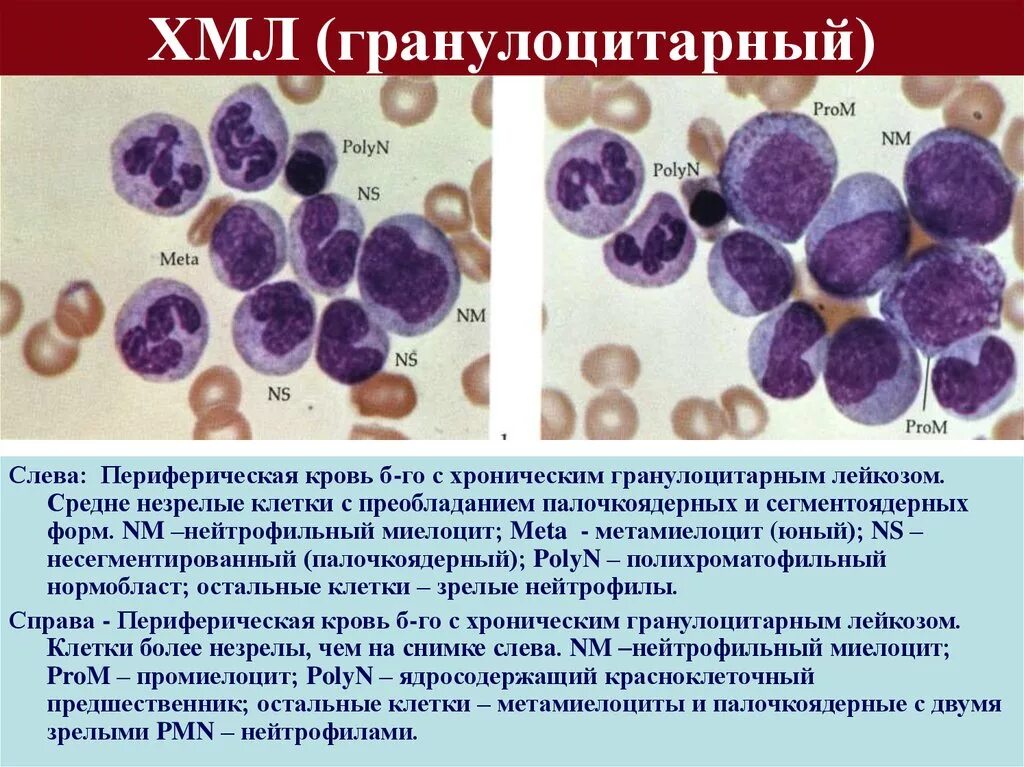 ХМЛ (гранулоцитарный)

PolyN
NS
Meta
NM
NS
NS

ProM
NM
PolyN
ProM

Слева: Периферическая кровь б-го с хроническим гранулоцитарным лейкозом. Средне незрелые клетки с преобладанием палочкоядерных и сегментоядерных форм. NM –нейтрофильный миелоцит; Meta - метамиелоцит (юный); NS – несегментированный (палочкоядерный); PolyN – полихроматофильный нормобласт; остальные клетки – зрелые нейтрофилы.

Справа - Периферическая кровь б-го с хроническим гранулоцитарным лейкозом. Клетки более незрелы, чем на снимке слева. NM –нейтрофильный миелоцит; ProM – промиелоцит; PolyN – ядросодержащий красноклеточный предшественник; остальные клетки – метамиелоциты и палочкоядерные с двумя зрелыми PMN – нейтрофилами.